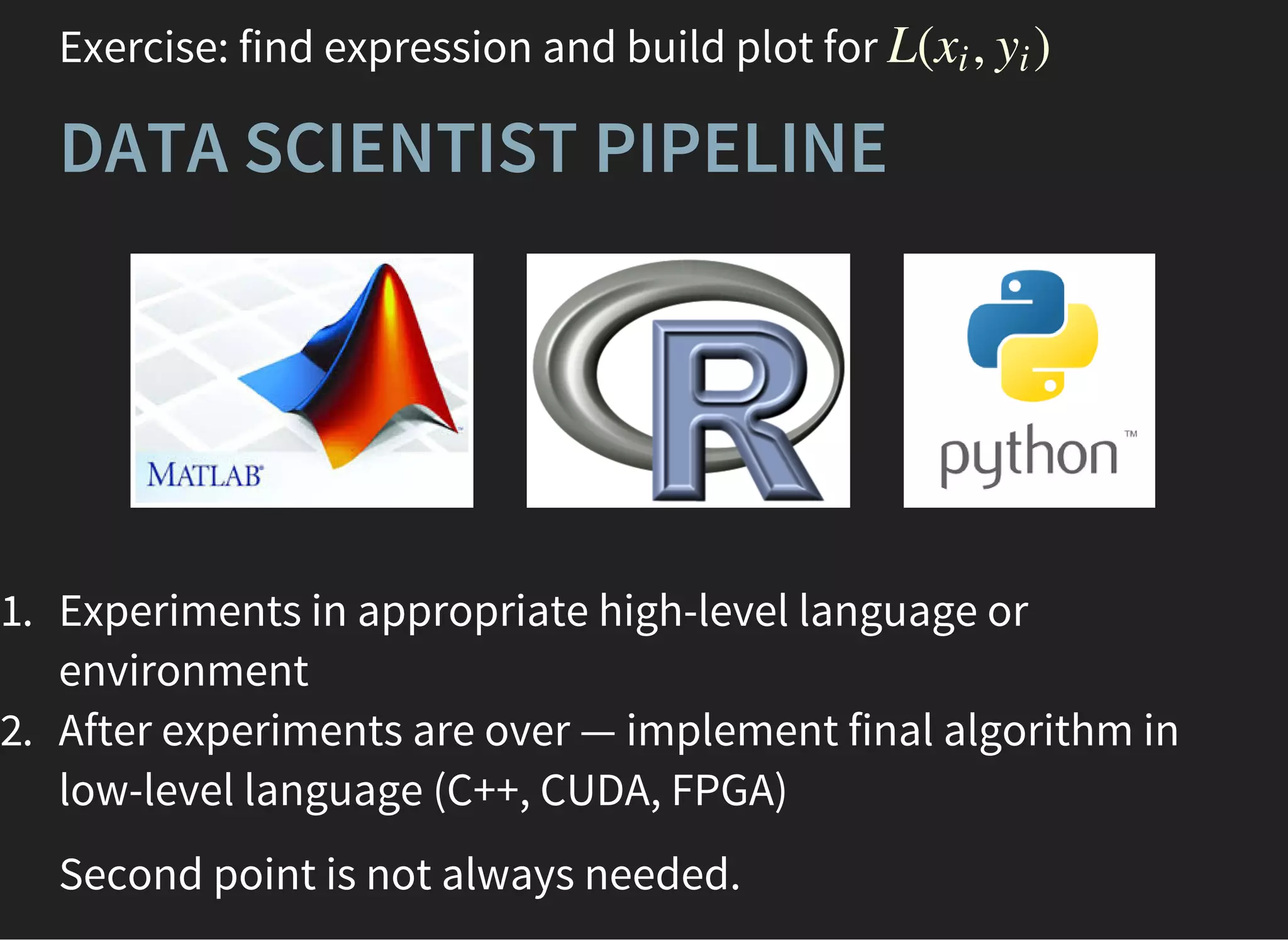 Exercise: find expression and build plot for $L(x_i, y_i)$

DATA SCIENTIST PIPELINE

MATLAB

R

python™

1. Experiments in appropriate high-level language or environment
2. After experiments are over — implement final algorithm in low-level language (C++, CUDA, FPGA)

Second point is not always needed.